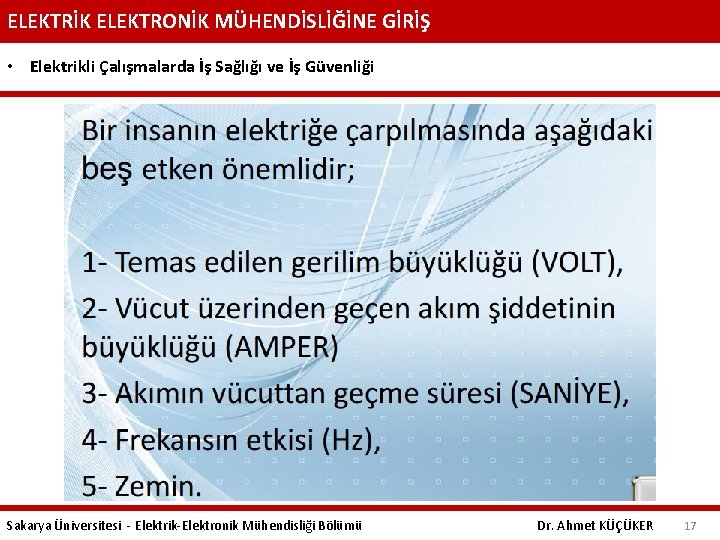 ELEKTRİK ELEKTRONİK MÜHENDİSLİĞİNE GİRİŞ

• Elektrikli Çalışmalarda İş Sağlığı ve İş Güvenliği

Bir insanın elektriğe çarpılmasında aşağıdaki beş etken önemlidir;

1- Temas edilen gerilim büyüklüğü (VOLT),
2- Vücut üzerinden geçen akım şiddetinin büyüklüğü (AMPER)
3- Akımın vücuttan geçme süresi (SANİYE),
4- Frekansın etkisi (Hz),
5- Zemin.

Sakarya Üniversitesi - Elektrik-Elektronik Mühendisliği Bölümü Dr. Ahmet KÜÇÜKER 17